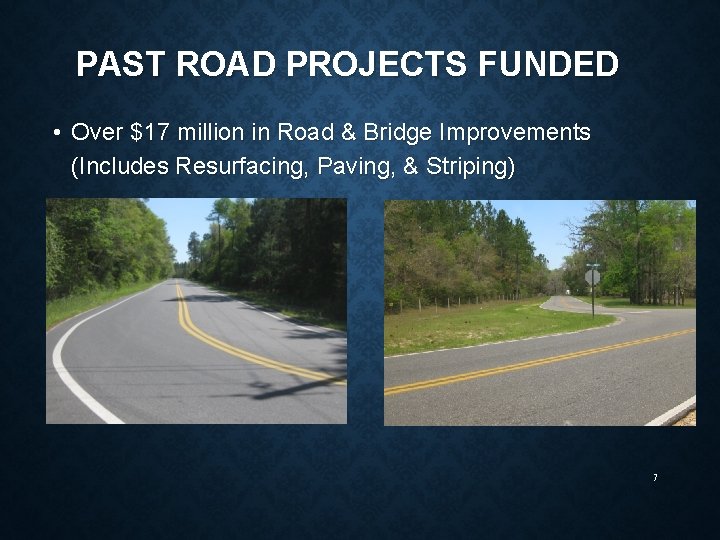 PAST ROAD PROJECTS FUNDED

• Over \$17 million in Road & Bridge Improvements (Includes Resurfacing, Paving, & Striping)

7